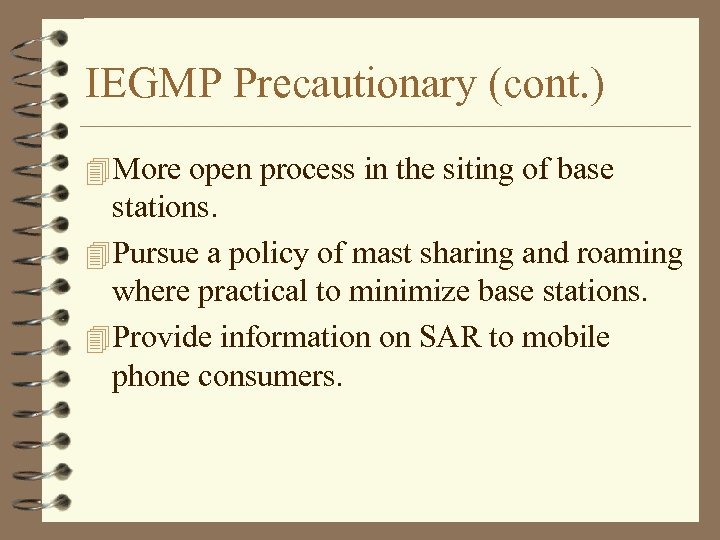 IEGMP Precautionary (cont.)

More open process in the siting of base stations.

Pursue a policy of mast sharing and roaming where practical to minimize base stations.

Provide information on SAR to mobile phone consumers.